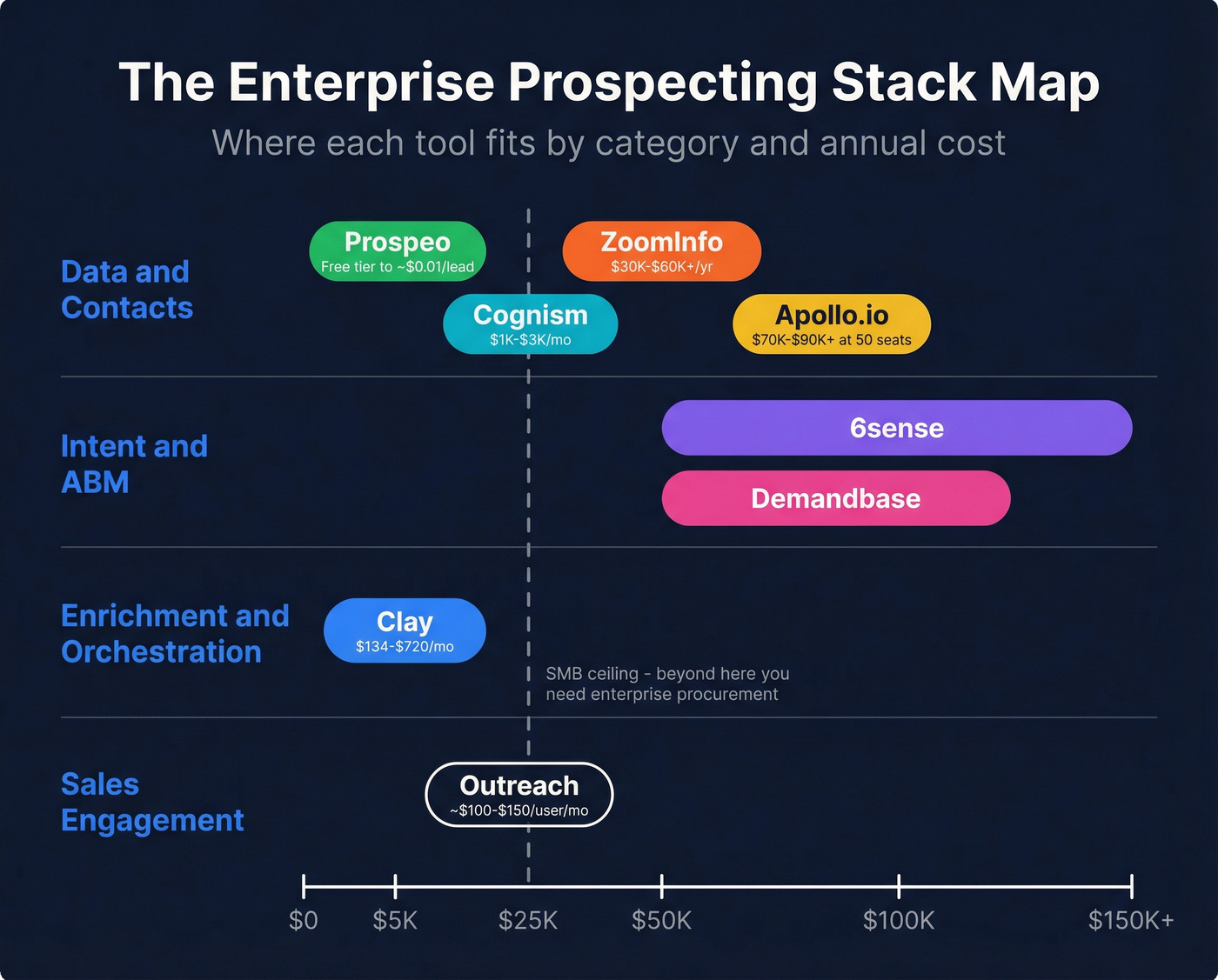 The Enterprise Prospecting Stack Map

Where each tool fits by category and annual cost

Data and Contacts

Prospeo
Free tier to ~$0.01/lead

ZoomInfo
$30K-$60K+/yr

Cognism
$1K-$3K/mo

Apollo.io
$70K-$90K+ at 50 seats

Intent and ABM

6sense

Demandbase

Enrichment and Orchestration

Clay
$134-$720/mo

SMB ceiling - beyond here you need enterprise procurement

Sales Engagement

Outreach
~$100-$150/user/mo

$0 $5K $25K $50K $100K $150K+